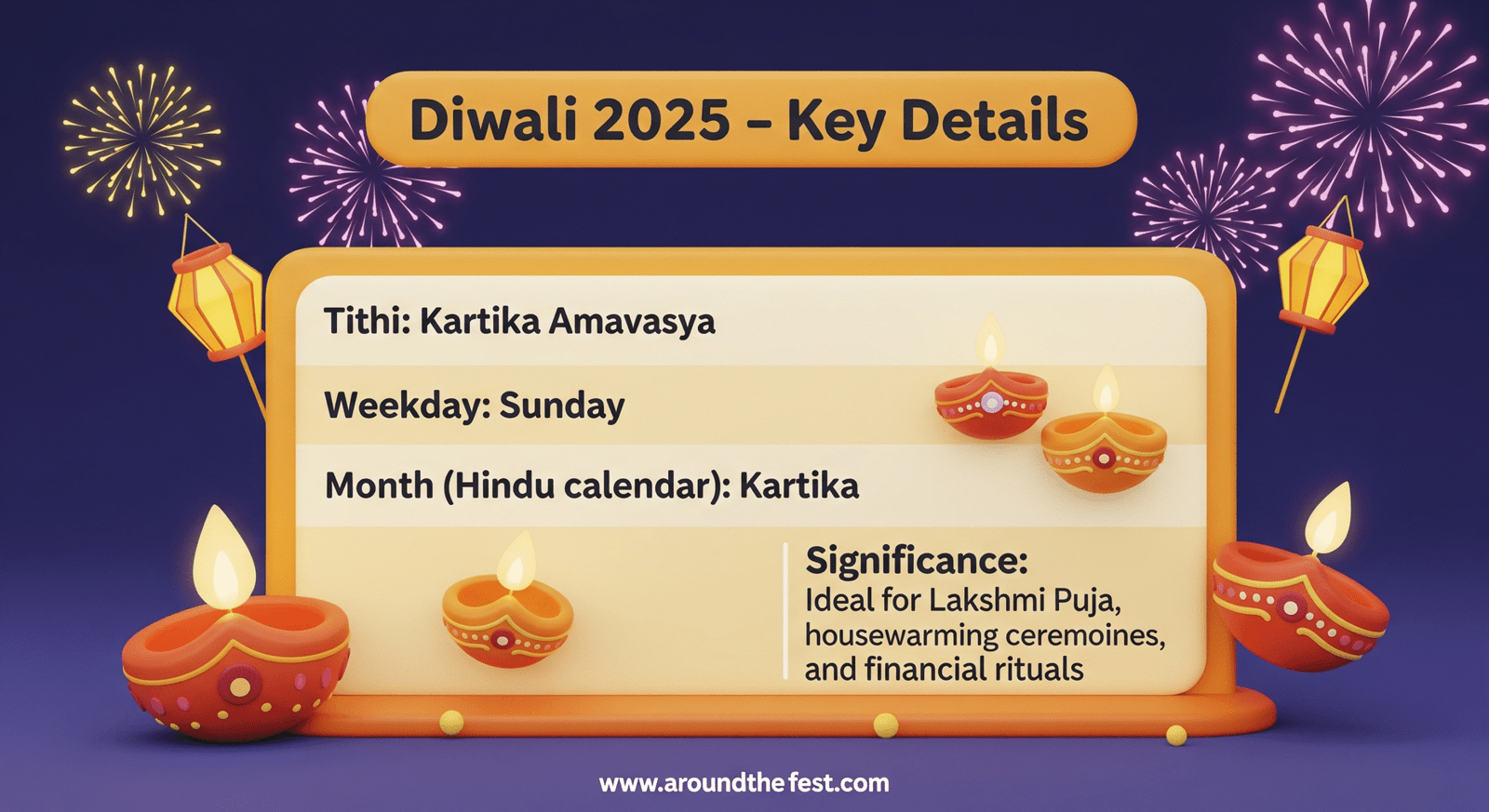 Diwali 2025 – Key Details

Tithi: Kartika Amavasya

Weekday: Sunday

Month (Hindu calendar): Kartika

Significance:
Ideal for Lakshmi Puja, housewarming ceremoines, and financial rituals

www.aroundthefest.com